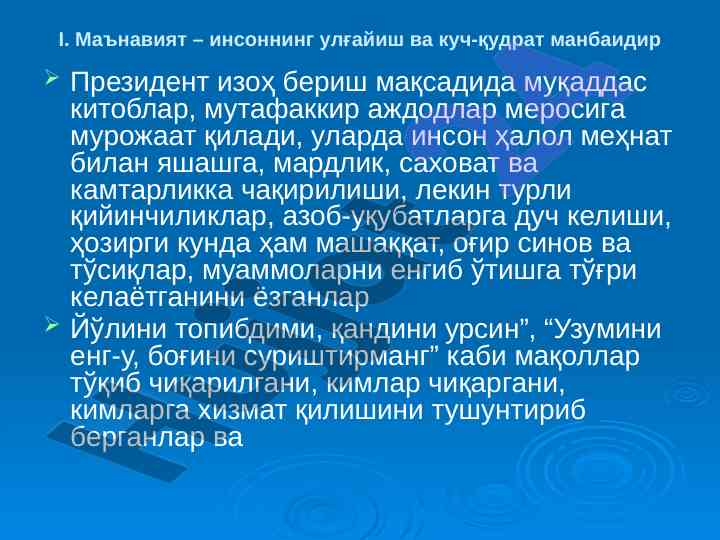 I. Маънавият – инсоннинг улғайиш ва куч-қудрат манбаидир

Президент изоҳ бериш мақсадида муқаддас китоблар, мутафаккир аждодлар меросига мурожаат қилади, уларда инсон ҳалол меҳнат билан яшашга, мардлик, саховат ва камтарликка чақирилиши, лекин турли қийинчиликлар, азоб-уқубатларга дуч келиши, ҳозирги кунда ҳам машаққат, оғир синов ва тўсиқлар, муаммоларни енгиб ўтишга тўғри келаётганини ёзганлар

Йўлини топибдими, қандини урсин”, “Узумини енг-у, боғини суриштирманг” каби мақоллар тўқиб чиқарилгани, кимлар чиқаргани, кимларга хизмат қилишини тушунтириб берганлар ва